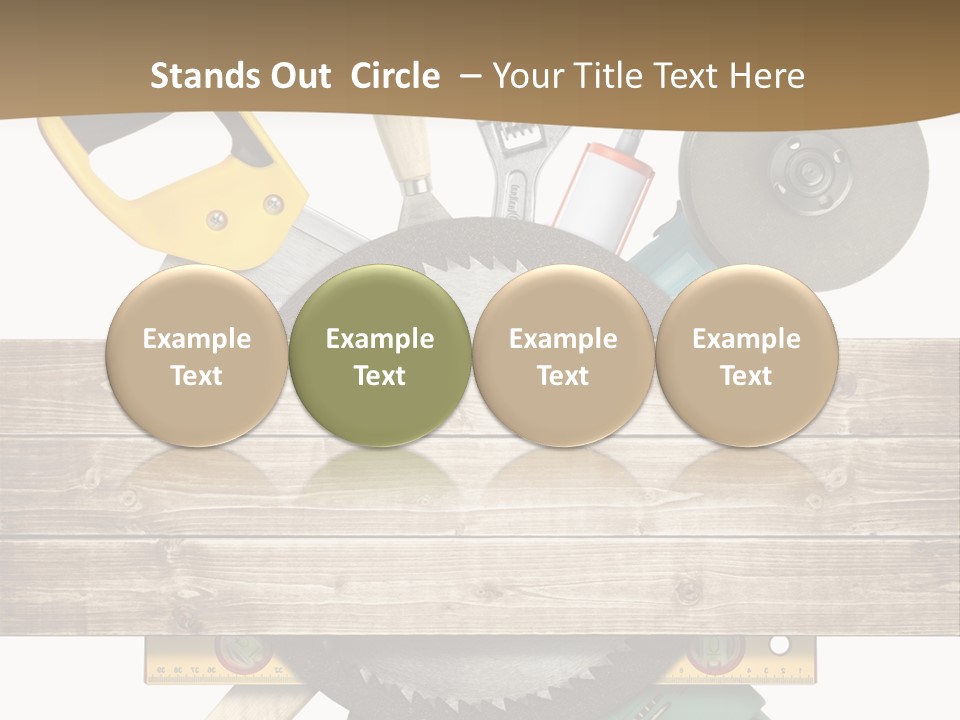 Stands Out Circle – Your Title Text Here

Example Text

Example Text

Example Text

Example Text